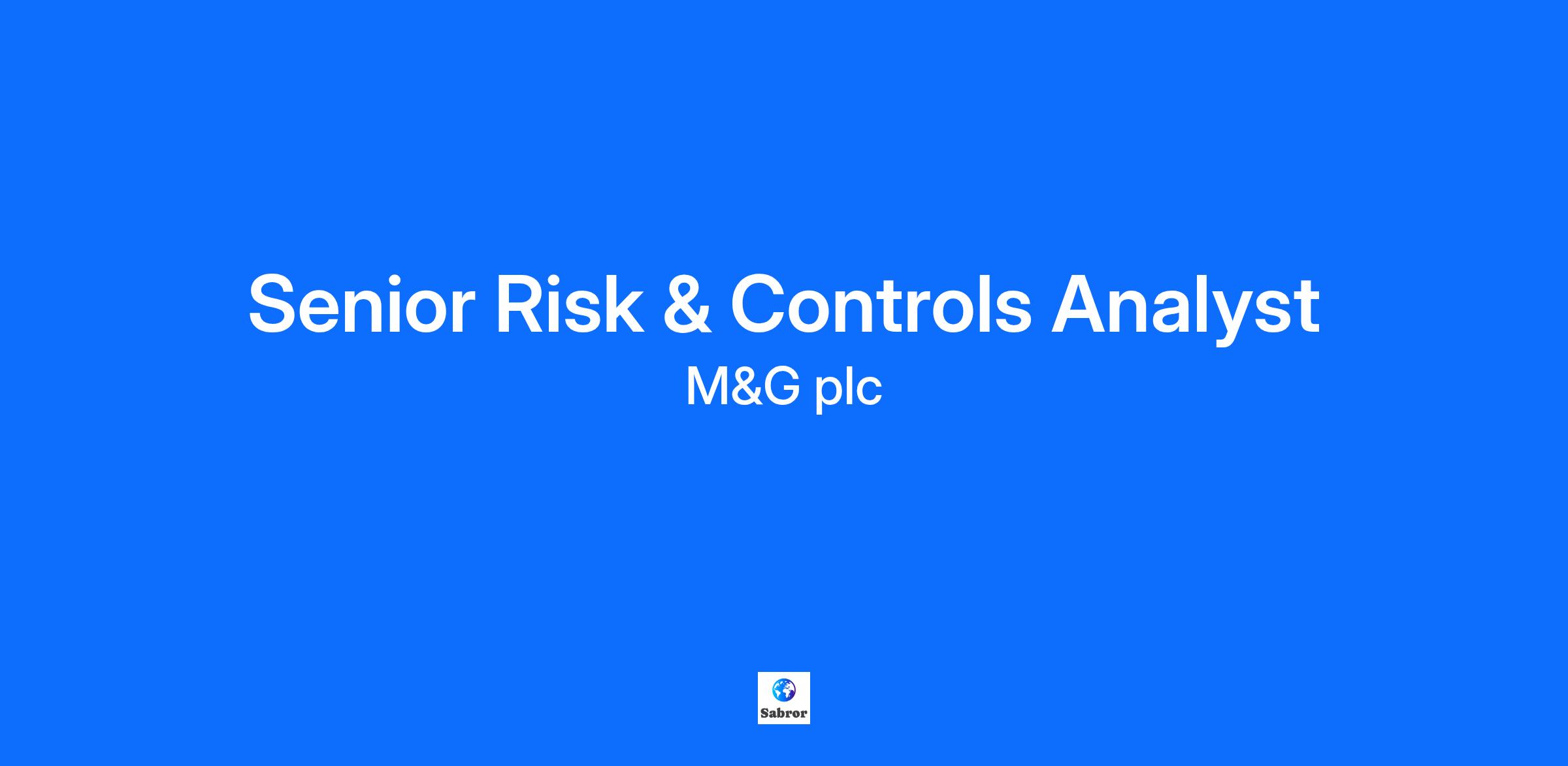 Senior Risk & Controls Analyst
M&G plc

Sabror